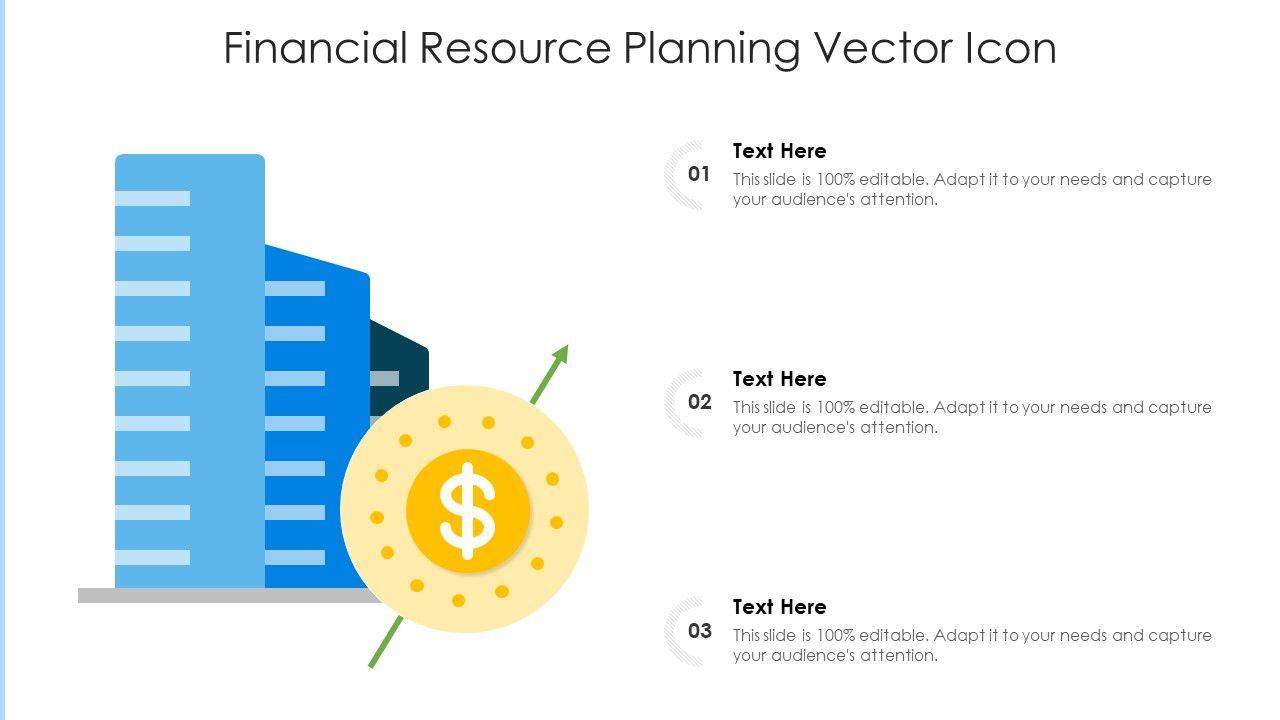 Financial Resource Planning Vector Icon

$

01

Text Here

This slide is 100% editable. Adapt it to your needs and capture your audience's attention.

02

Text Here

This slide is 100% editable. Adapt it to your needs and capture your audience's attention.

03

Text Here

This slide is 100% editable. Adapt it to your needs and capture your audience's attention.